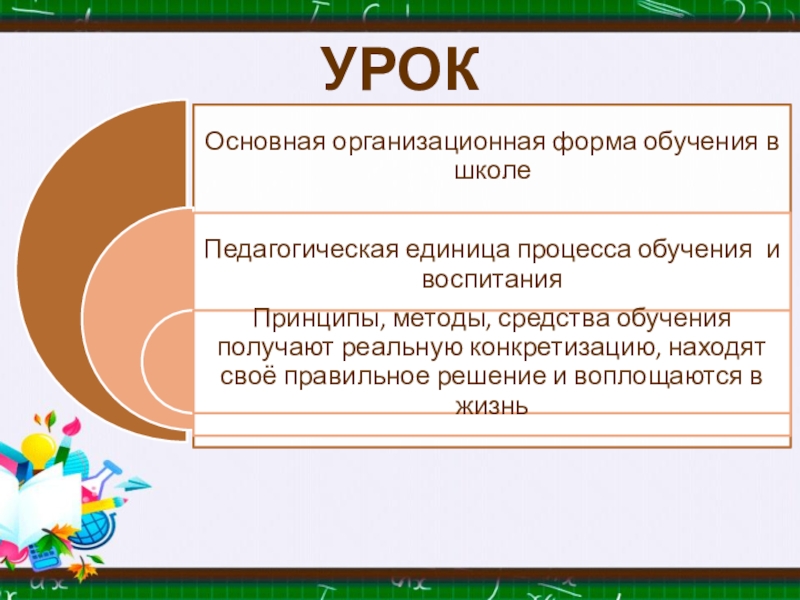 УРОК

Основная организационная форма обучения в школе

Педагогическая единица процесса обучения и воспитания

Принципы, методы, средства обучения получают реальную конкретизацию, находят своё правильное решение и воплощаются в жизнь